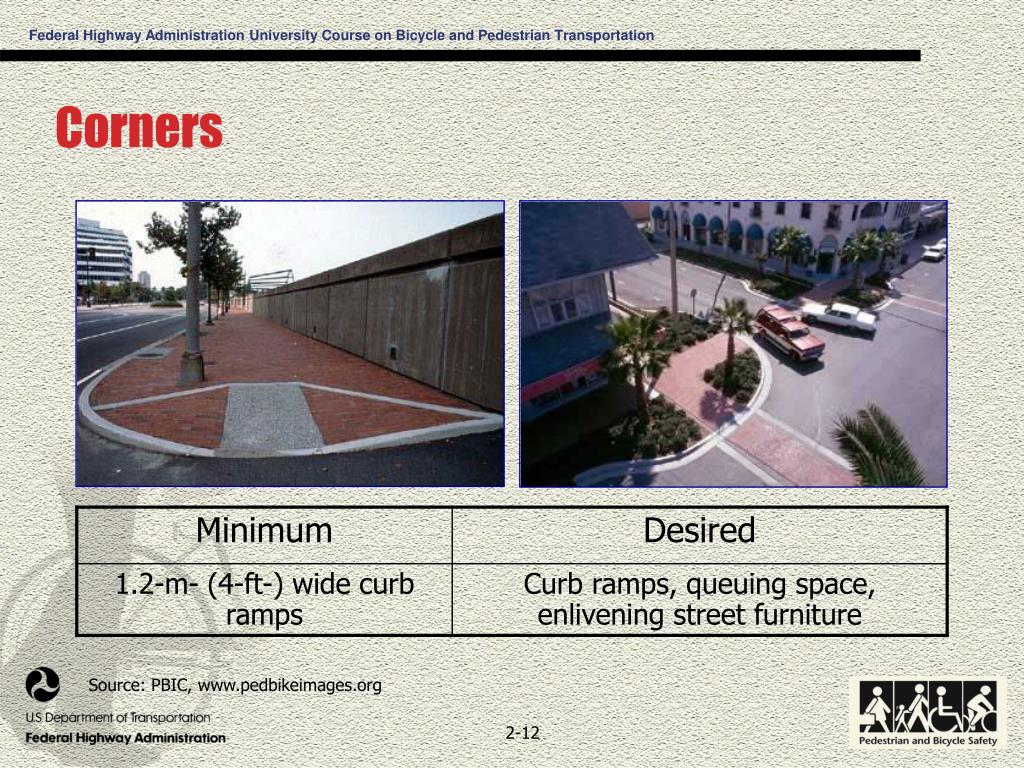 Federal Highway Administration University Course on Bicycle and Pedestrian Transportation

Corners

| Minimum | Desired |
|---|---|
| 1.2-m- (4-ft-) wide curb ramps | Curb ramps, queuing space, enlivening street furniture |

Source: PBIC, www.pedbikeimages.org

U.S. Department of Transportation
Federal Highway Administration

2-12

Pedestrian and Bicycle Safety